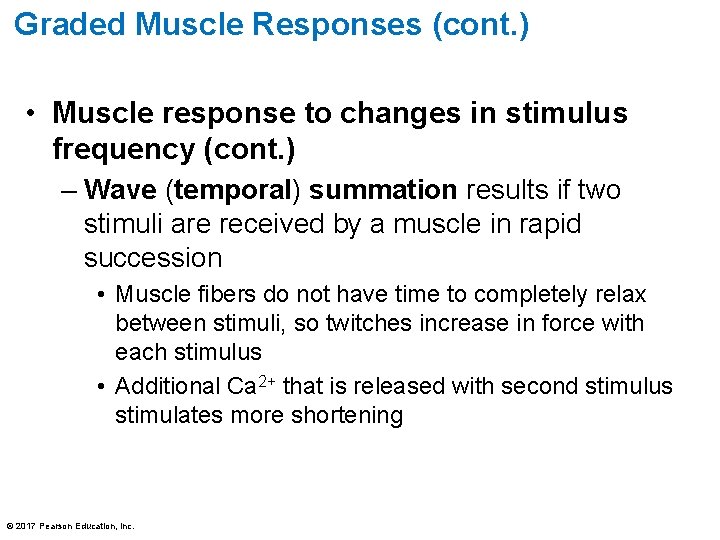 Graded Muscle Responses (cont.)

• Muscle response to changes in stimulus frequency (cont.)

– Wave (temporal) summation results if two stimuli are received by a muscle in rapid succession

• Muscle fibers do not have time to completely relax between stimuli, so twitches increase in force with each stimulus

• Additional $Ca^{2+}$ that is released with second stimulus stimulates more shortening

© 2017 Pearson Education, Inc.